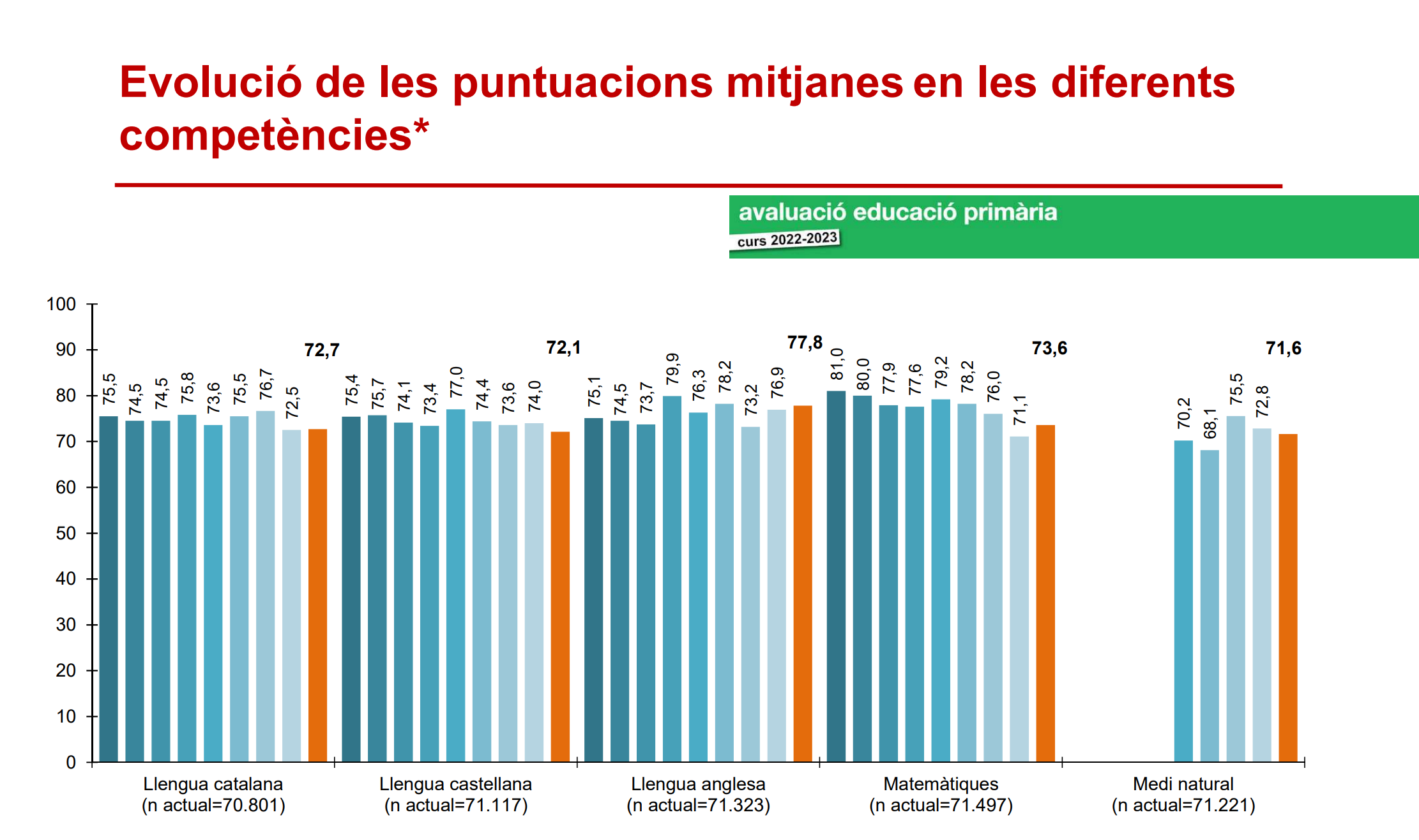 Evolució de les puntuacions mitjanes en les diferents competències*

avaluació educació primària
curs 2022-2023

100
90
80
70
60
50
40
30
20
10
0

75,5 74,5 74,5 75,8 73,6 75,5 76,7 72,5 72,7
75,4 75,7 74,1 73,4 77,0 74,4 73,6 74,0 72,1
75,1 74,5 73,7 79,9 76,3 78,2 73,2 76,9 77,8
81,0 80,0 77,9 77,6 79,2 78,2 76,0 71,1 73,6
70,2 68,1 75,5 72,8 71,6

Llengua catalana (n actual=70.801)
Llengua castellana (n actual=71.117)
Llengua anglesa (n actual=71.323)
Matemàtiques (n actual=71.497)
Medi natural (n actual=71.221)